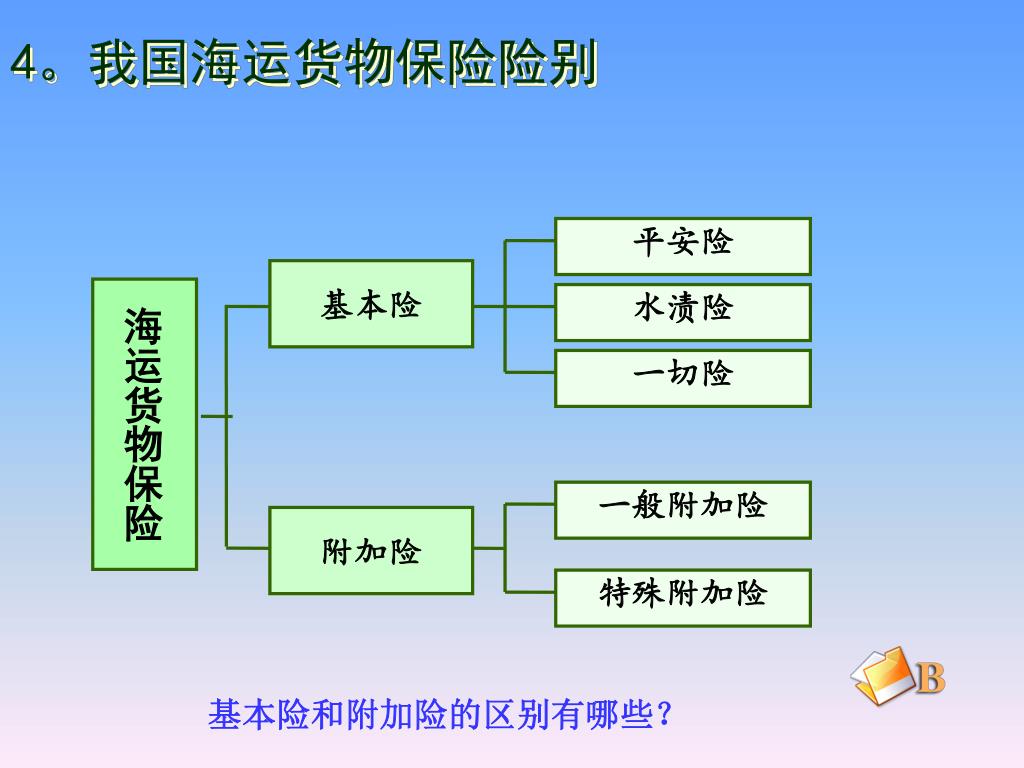 4。我国海运货物保险险别

海运货物保险

基本险

平安险

水渍险

一切险

附加险

一般附加险

特殊附加险

B

基本险和附加险的区别有哪些？